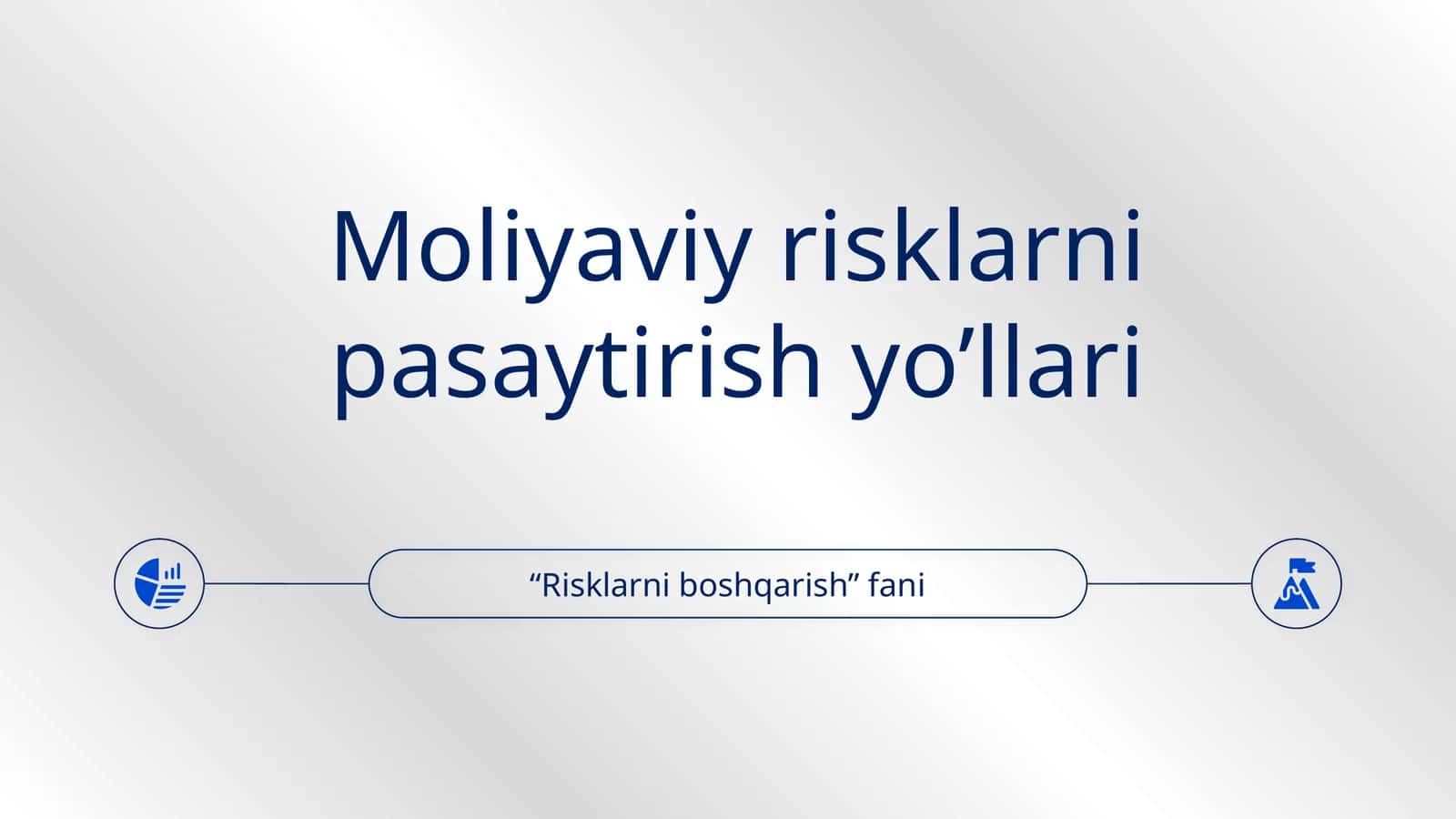 Moliyaviy risklarni pasaytirish yo’llari

“Risklarni boshqarish” fani